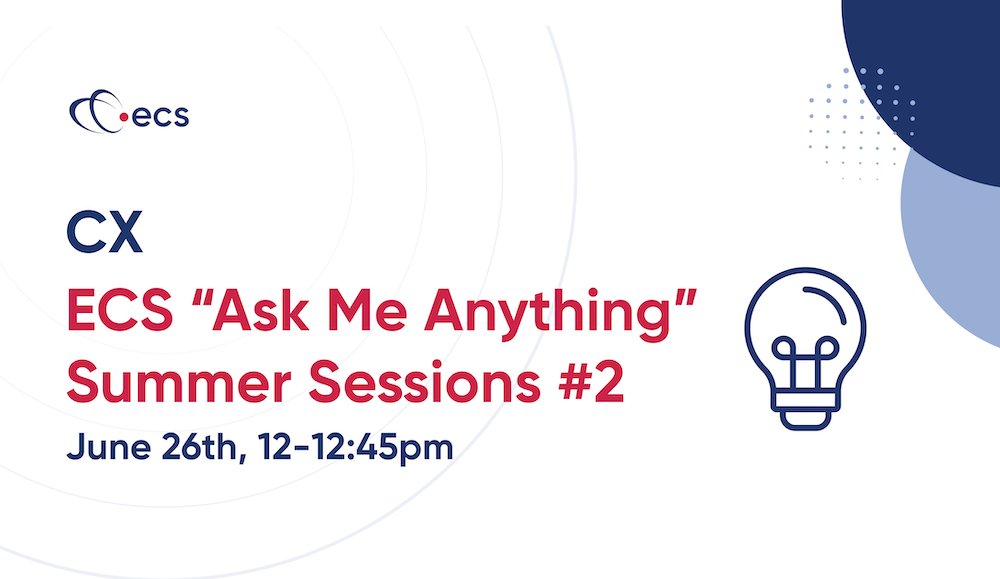 ecs

CX

ECS “Ask Me Anything” Summer Sessions #2

June 26th, 12-12:45pm